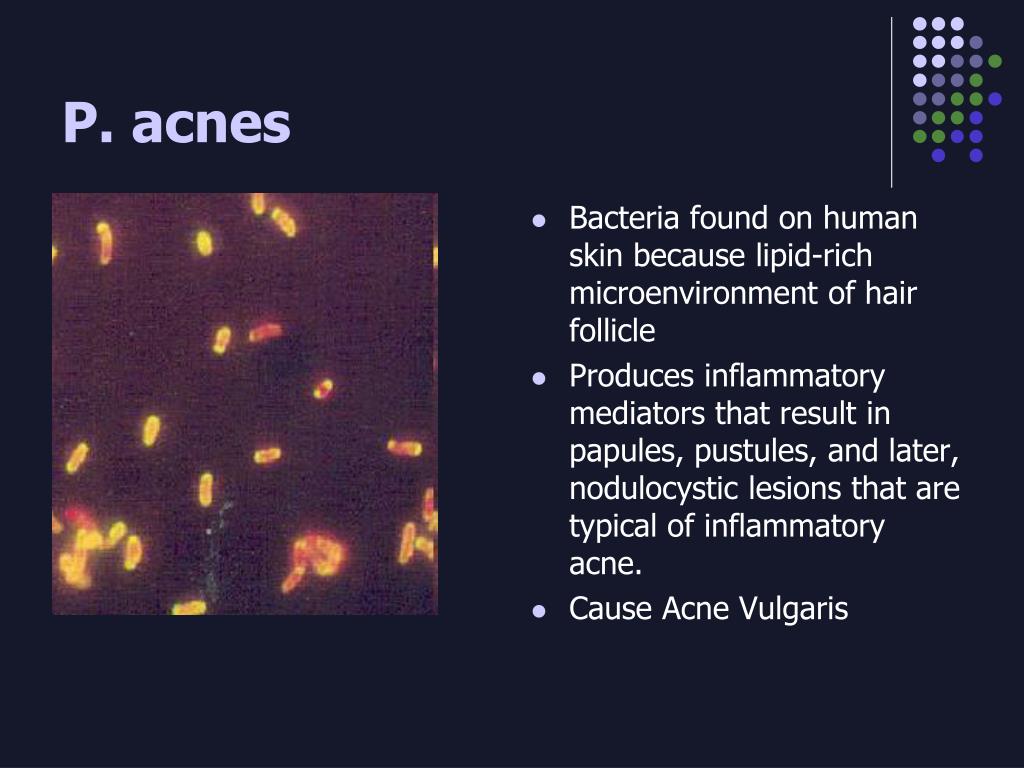 P. acnes

- Bacteria found on human skin because lipid-rich microenvironment of hair follicle
- Produces inflammatory mediators that result in papules, pustules, and later, nodulocystic lesions that are typical of inflammatory acne.
- Cause Acne Vulgaris